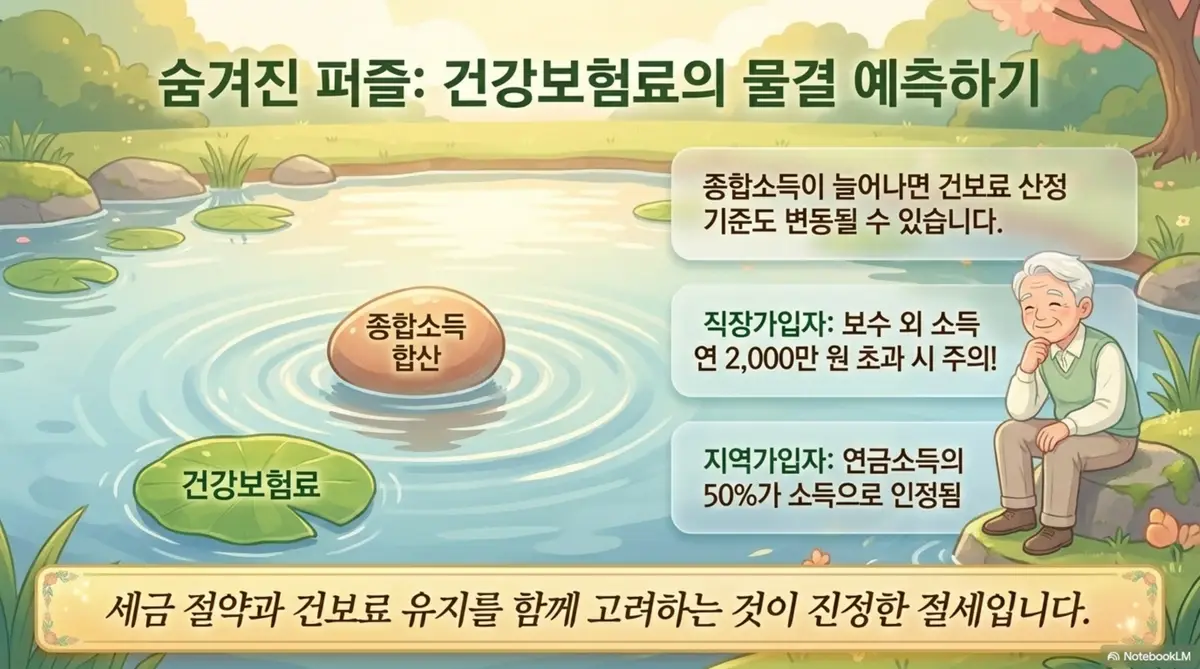 숨겨진 퍼즐: 건강보험료의 물결 예측하기

종합소득 합산

건강보험료

종합소득이 늘어나면 건보료 산정 기준도 변동될 수 있습니다.

직장가입자: 보수 외 소득 연 2,000만 원 초과 시 주의!

지역가입자: 연금소득의 50%가 소득으로 인정됨

세금 절약과 건보료 유지를 함께 고려하는 것이 진정한 절세입니다.

NotebookLM